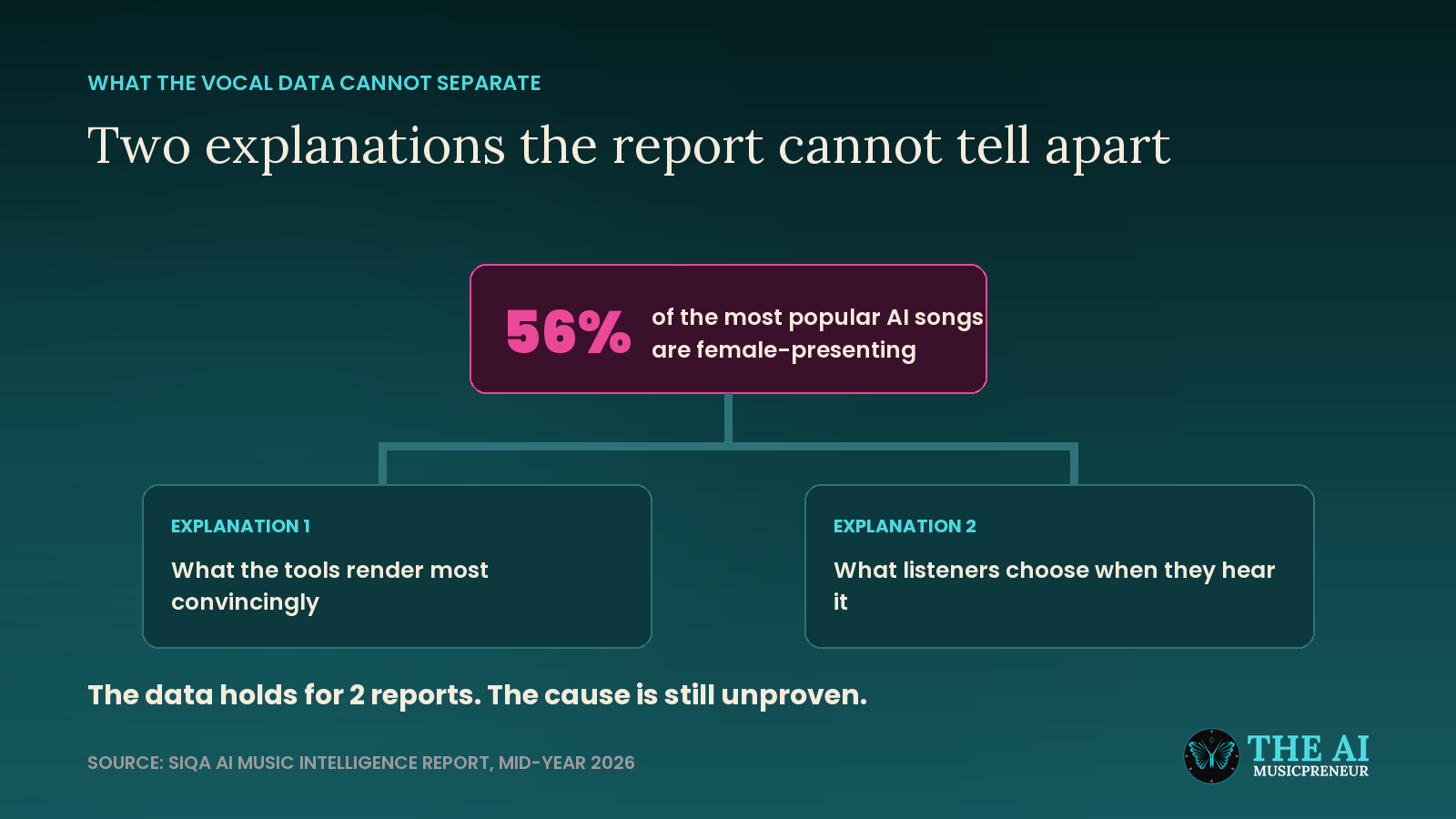 WHAT THE VOCAL DATA CANNOT SEPARATE

Two explanations the report cannot tell apart

56% of the most popular AI songs are female-presenting

EXPLANATION 1

What the tools render most convincingly

EXPLANATION 2

What listeners choose when they hear it

The data holds for 2 reports. The cause is still unproven.

SOURCE: SIQA AI MUSIC INTELLIGENCE REPORT, MID-YEAR 2026

THE AI MUSICPRENEUR